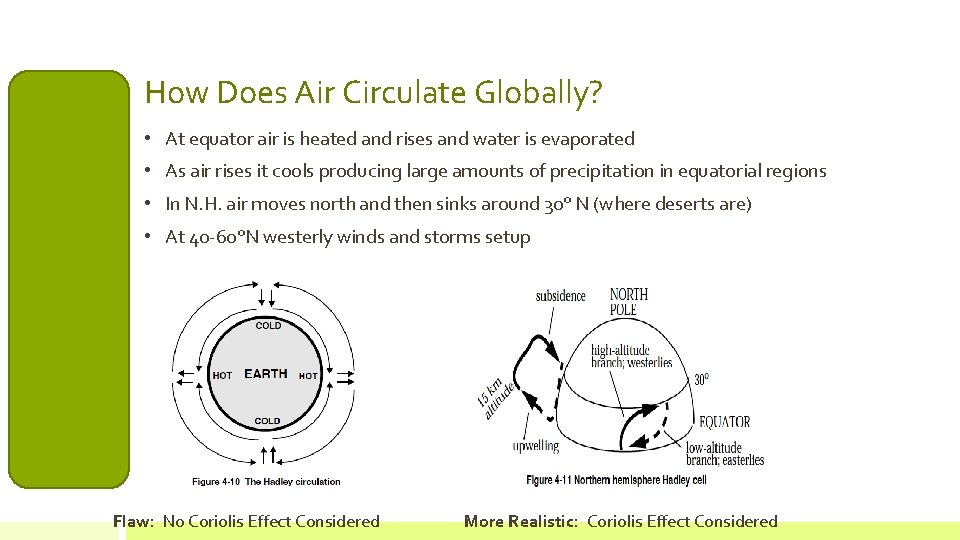 How Does Air Circulate Globally?

• At equator air is heated and rises and water is evaporated
• As air rises it cools producing large amounts of precipitation in equatorial regions
• In N.H. air moves north and then sinks around 30° N (where deserts are)
• At 40-60°N westerly winds and storms setup

COLD
HOT
EARTH
HOT
COLD
Figure 4-10 The Hadley circulation

subsidence
NORTH POLE
high-altitude branch; westerlies
30°
15 km altitude
EQUATOR
upwelling
low-altitude branch; easterlies
Figure 4-11 Northern hemisphere Hadley cell

Flaw: No Coriolis Effect Considered
More Realistic: Coriolis Effect Considered